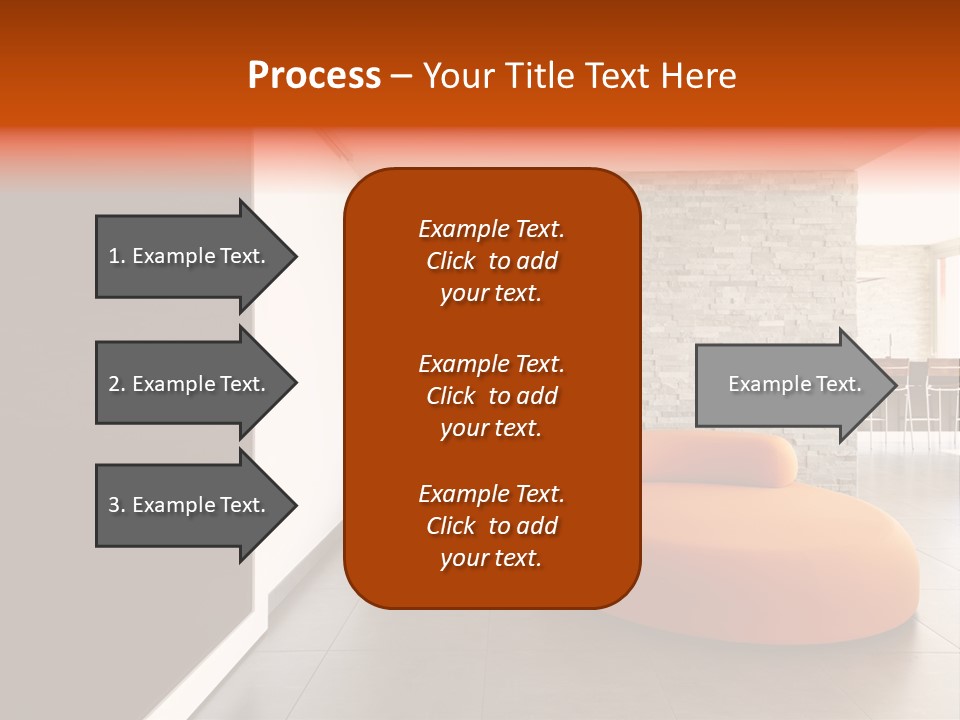 Process – Your Title Text Here

1. Example Text.

2. Example Text.

3. Example Text.

Example Text. Click to add your text.

Example Text. Click to add your text.

Example Text. Click to add your text.

Example Text.